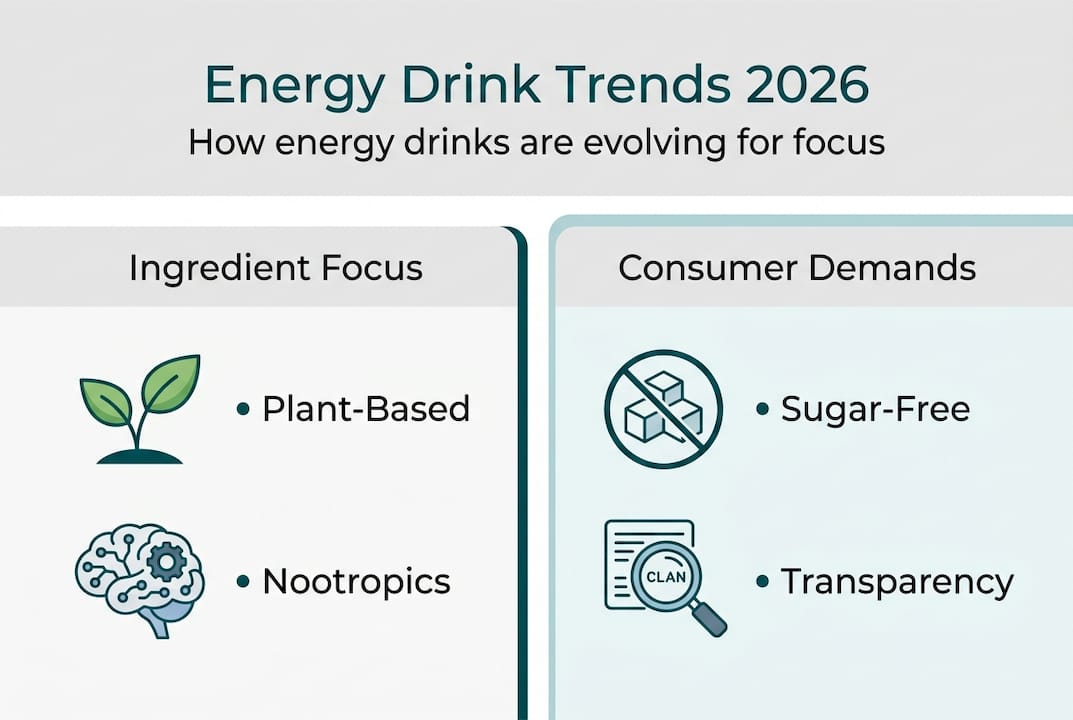 Energy Drink Trends 2026
How energy drinks are evolving for focus

Ingredient Focus

• Plant-Based

• Nootropics

Consumer Demands

• Sugar-Free

CLAN

• Transparency